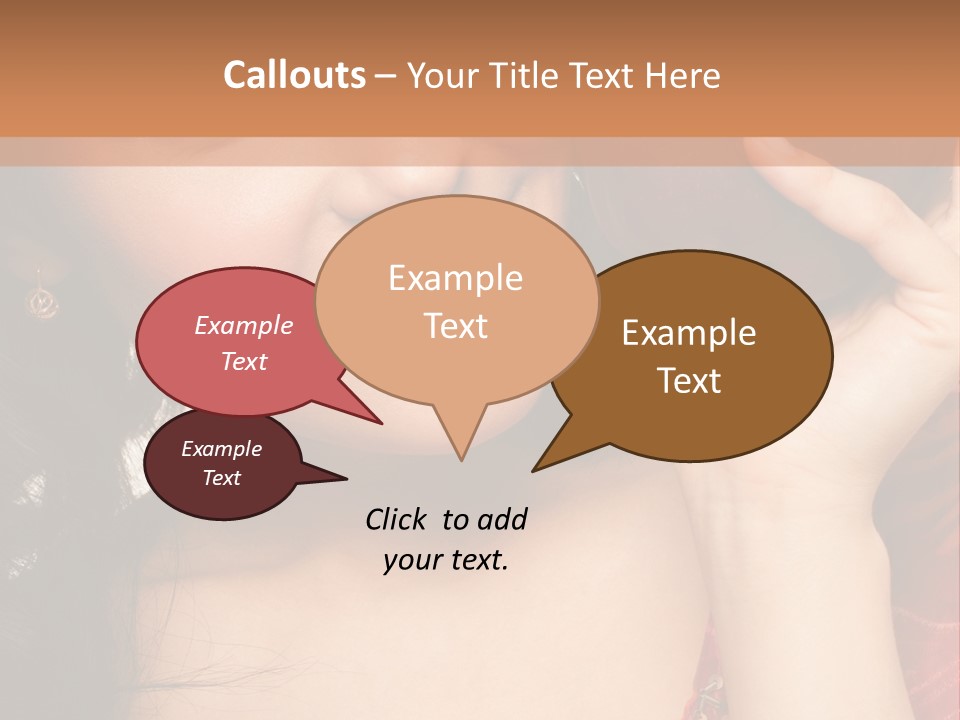 Callouts – Your Title Text Here

Example Text

Example Text

Example Text

Example Text

Click to add your text.